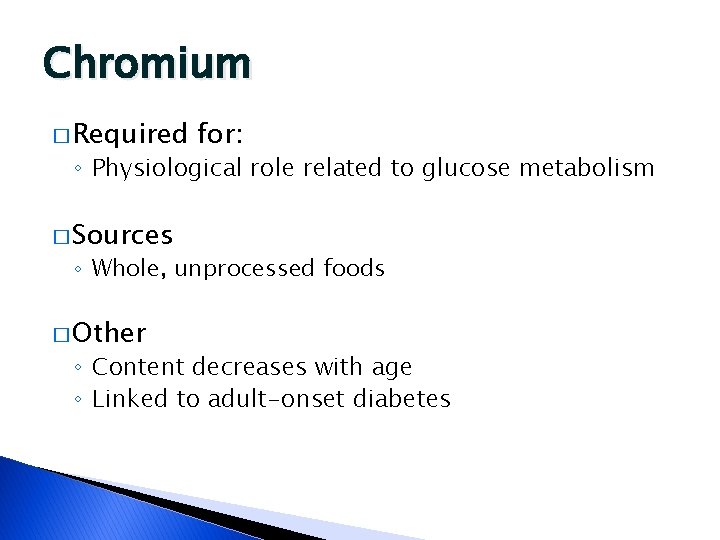 Chromium

□ Required for:
◦ Physiological role related to glucose metabolism

□ Sources
◦ Whole, unprocessed foods

□ Other
◦ Content decreases with age
◦ Linked to adult-onset diabetes